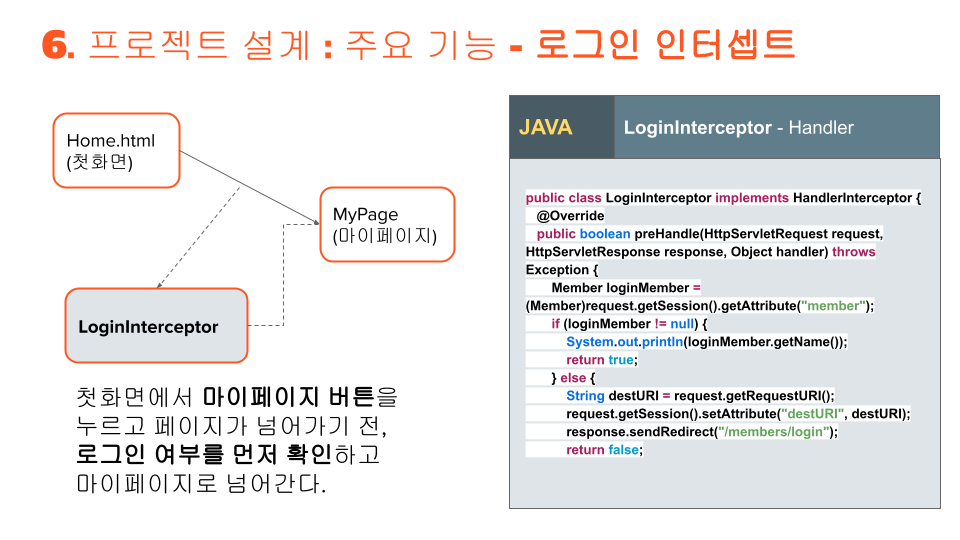 6. 프로젝트 설계 : 주요 기능 - 로그인 인터셉트

Home.html
(첫화면)

MyPage
(마이페이지)

LoginInterceptor

첫화면에서 마이페이지 버튼을 누르고 페이지가 넘어가기 전, 로그인 여부를 먼저 확인하고 마이페이지로 넘어간다.

JAVA

LoginInterceptor - Handler

public class LoginInterceptor implements HandlerInterceptor {
@Override
public boolean preHandle(HttpServletRequest request, HttpServletResponse response, Object handler) throws Exception {
Member loginMember = (Member)request.getSession().getAttribute("member");
if (loginMember != null) {
System.out.println(loginMember.getName());
return true;
} else {
String destURI = request.getRequestURI();
request.getSession().setAttribute("destURI", destURI);
response.sendRedirect("/members/login");
return false;